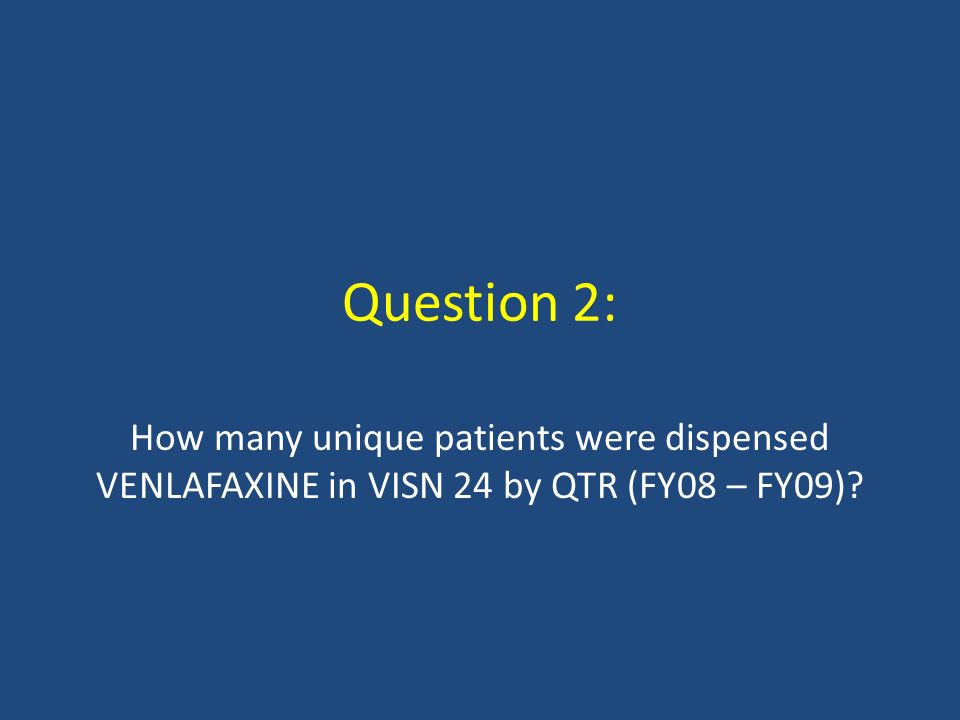 Question 2:

How many unique patients were dispensed VENLAFAXINE in VISN 24 by QTR (FY08 – FY09)?